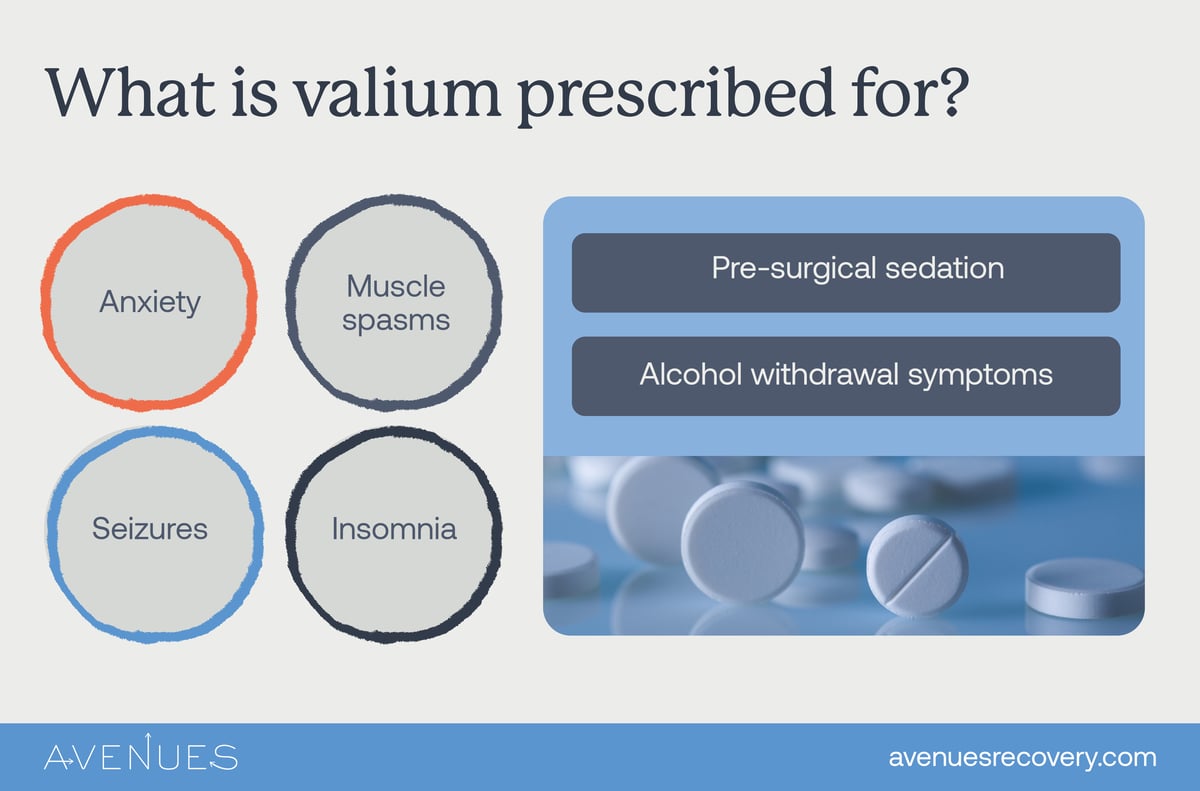 What is valium prescribed for?

Anxiety

Muscle spasms

Seizures

Insomnia

Pre-surgical sedation

Alcohol withdrawal symptoms

AVENUES

avenuesrecovery.com